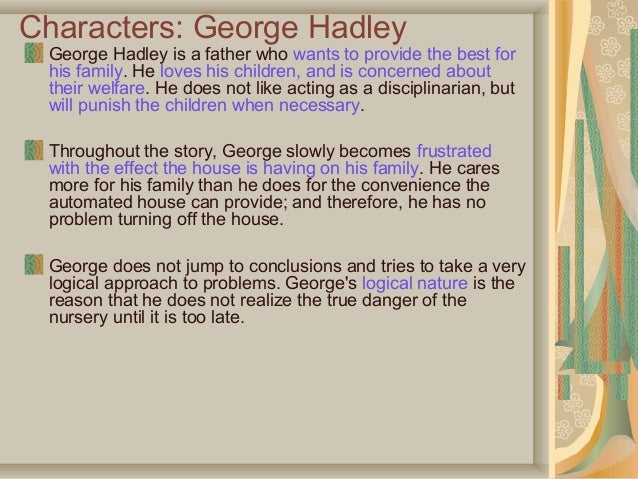 Characters: George Hadley

George Hadley is a father who wants to provide the best for his family. He loves his children, and is concerned about their welfare. He does not like acting as a disciplinarian, but will punish the children when necessary.

Throughout the story, George slowly becomes frustrated with the effect the house is having on his family. He cares more for his family than he does for the convenience the automated house can provide; and therefore, he has no problem turning off the house.

George does not jump to conclusions and tries to take a very logical approach to problems. George's logical nature is the reason that he does not realize the true danger of the nursery until it is too late.